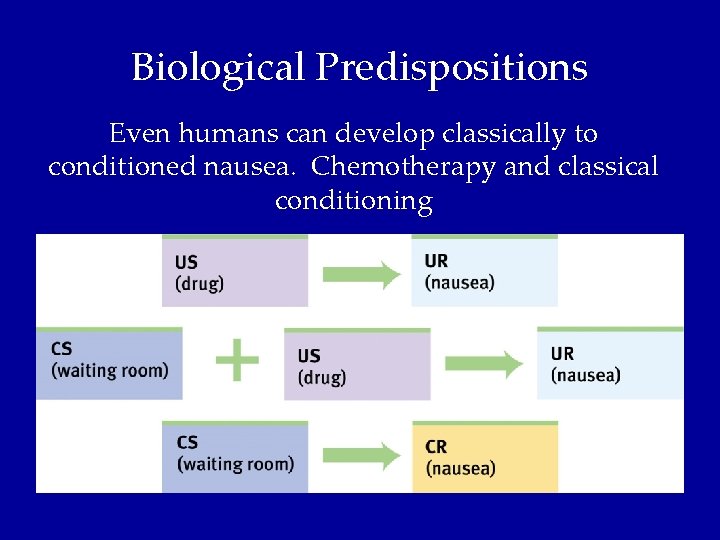 Biological Predispositions

Even humans can develop classically to conditioned nausea. Chemotherapy and classical conditioning

US
(drug)

UR
(nausea)

CS
(waiting room)

+

US
(drug)

UR
(nausea)

CS
(waiting room)

CR
(nausea)